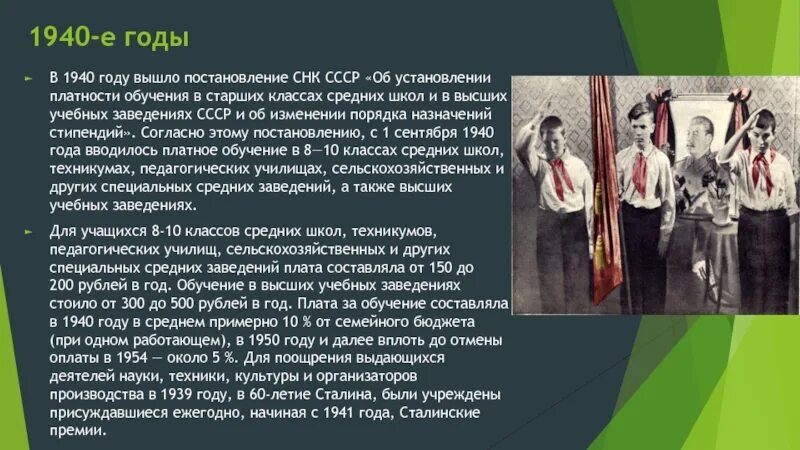 1940-е годы

В 1940 году вышло постановление СНК СССР «Об установлении платности обучения в старших классах средних школ и в высших учебных заведениях СССР и об изменении порядка назначений стипендий». Согласно этому постановлению, с 1 сентября 1940 года вводилось платное обучение в 8—10 классах средних школ, техникумах, педагогических училищах, сельскохозяйственных и других специальных средних заведений, а также высших учебных заведениях.

Для учащихся 8-10 классов средних школ, техникумов, педагогических училищ, сельскохозяйственных и других специальных средних заведений плата составляла от 150 до 200 рублей в год. Обучение в высших учебных заведениях стоило от 300 до 500 рублей в год. Плата за обучение составляла в 1940 году в среднем примерно 10 % от семейного бюджета (при одном работающем), в 1950 году и далее вплоть до отмены оплаты в 1954 — около 5 %. Для поощрения выдающихся деятелей науки, техники, культуры и организаторов производства в 1939 году, в 60-летие Сталина, были учреждены присуждавшиеся ежегодно, начиная с 1941 года, Сталинские премии.